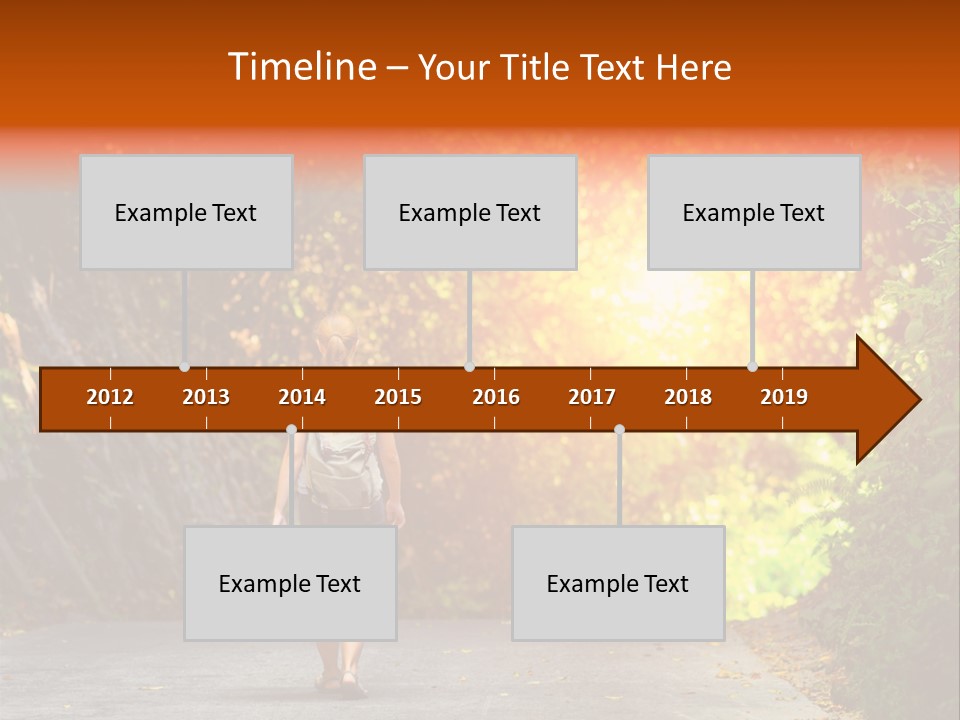 Timeline – Your Title Text Here

Example Text

Example Text

Example Text

2012 2013 2014 2015 2016 2017 2018 2019

Example Text

Example Text